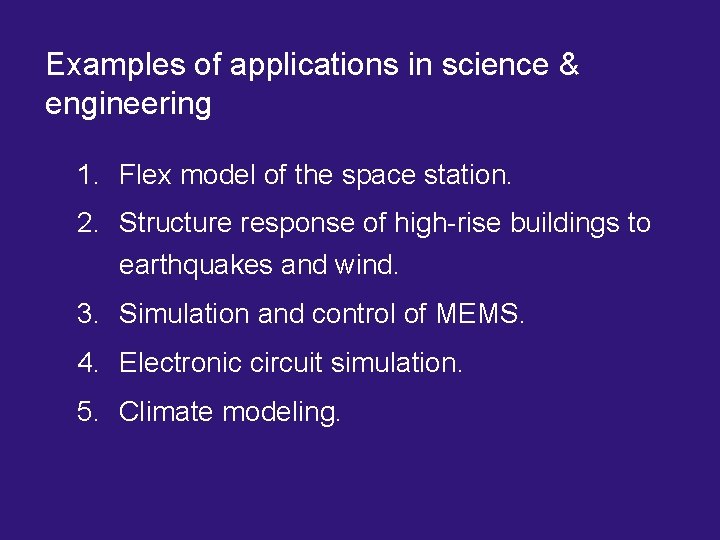 Examples of applications in science & engineering

1. Flex model of the space station.
2. Structure response of high-rise buildings to earthquakes and wind.
3. Simulation and control of MEMS.
4. Electronic circuit simulation.
5. Climate modeling.